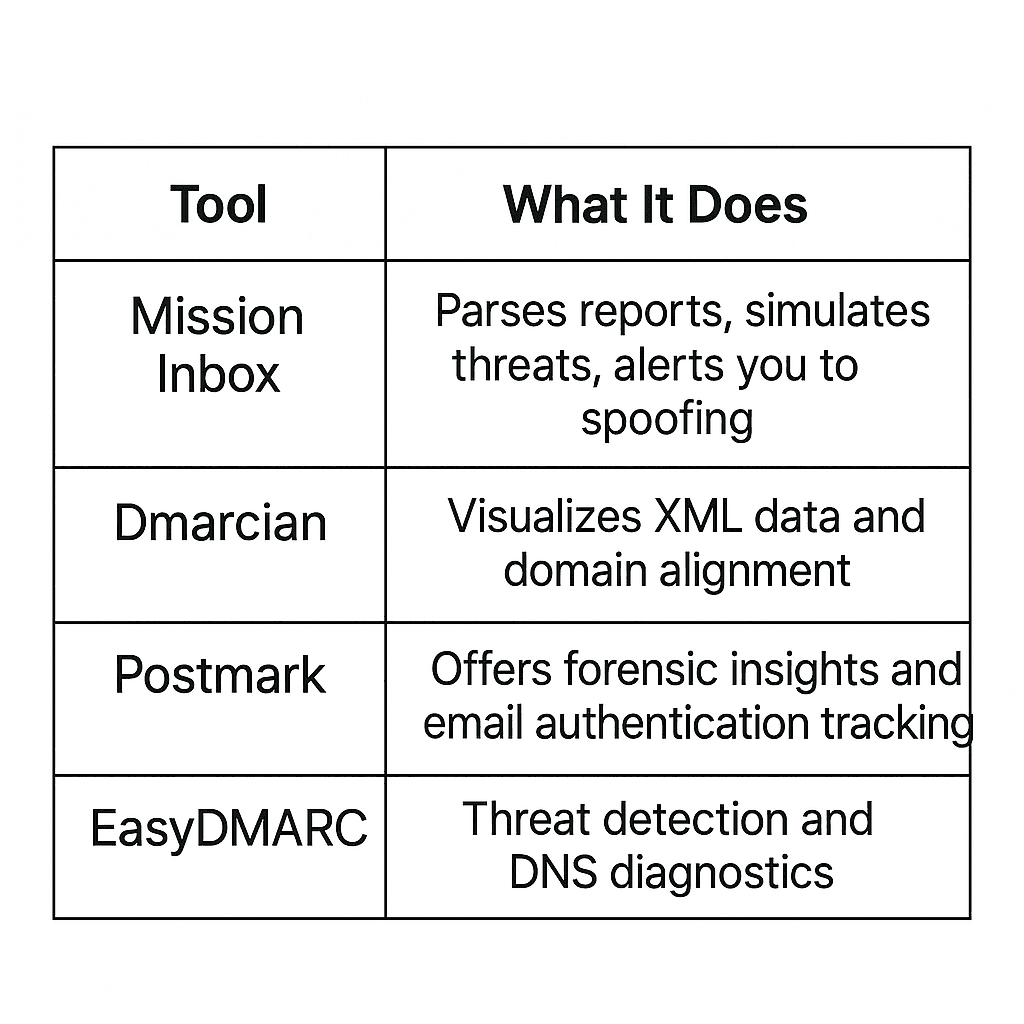 | Tool | What It Does |
|---|---|
| Mission Inbox | Parses reports, simulates threats, alerts you to spoofing |
| Dmarcian | Visualizes XML data and domain alignment |
| Postmark | Offers forensic insights and email authentication tracking |
| EasyDMARC | Threat detection and DNS diagnostics |